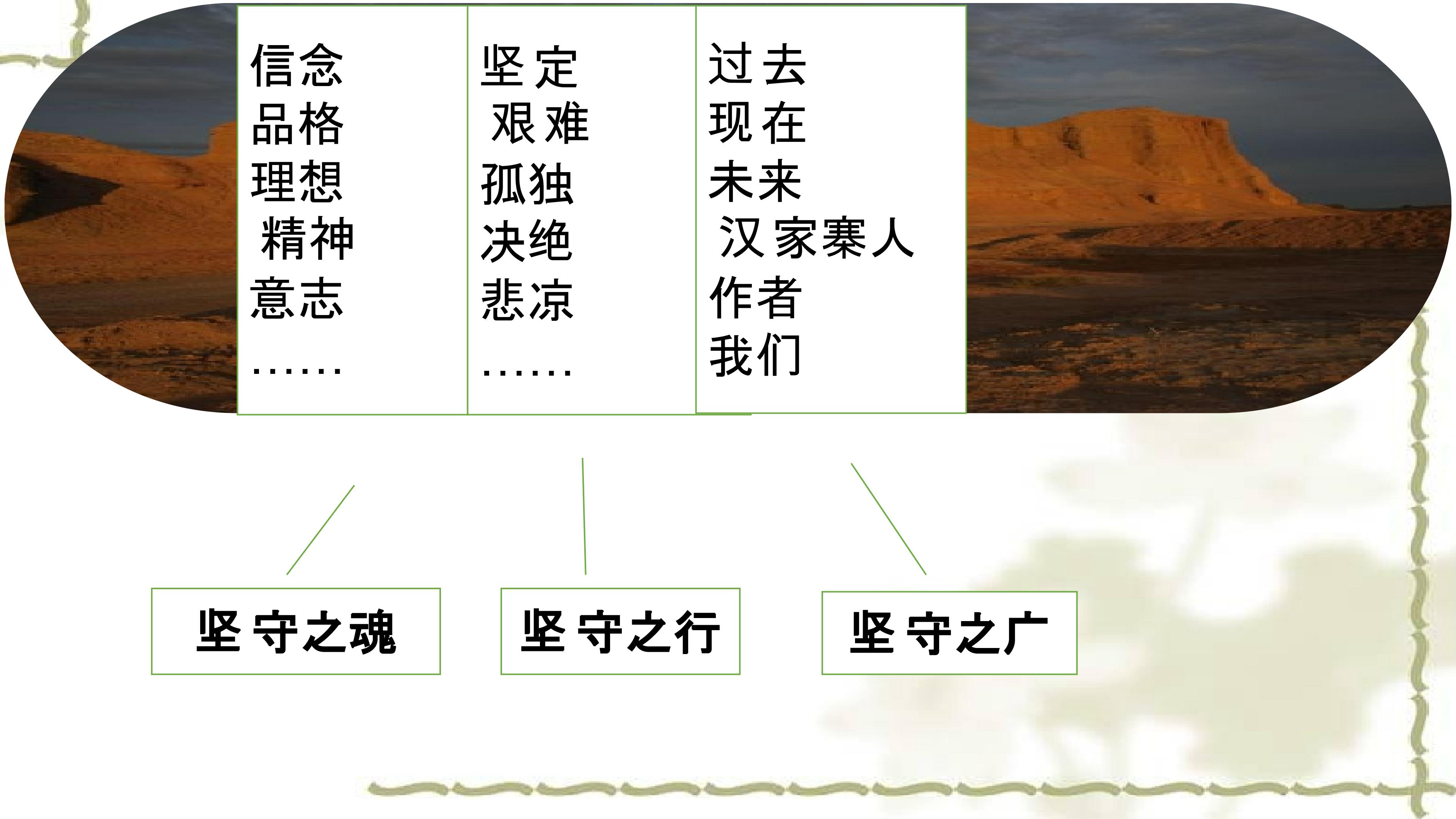 信念
品格
理想
精神
意志
……

坚定
艰难
孤独
决绝
悲凉
……

过去
现在
未来
汉家寨人
作者
我们

坚守之魂

坚守之行

坚守之广